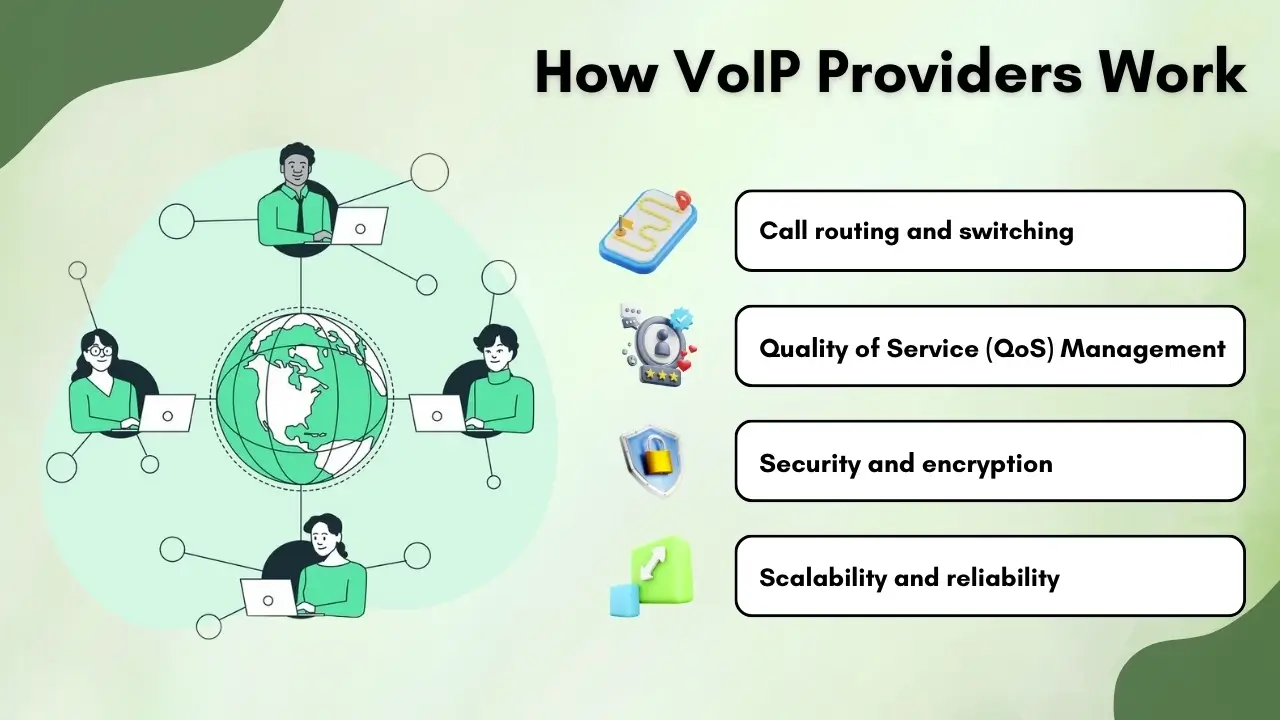 How VoIP Providers Work

Call routing and switching

Quality of Service (QoS) Management

Security and encryption

Scalability and reliability